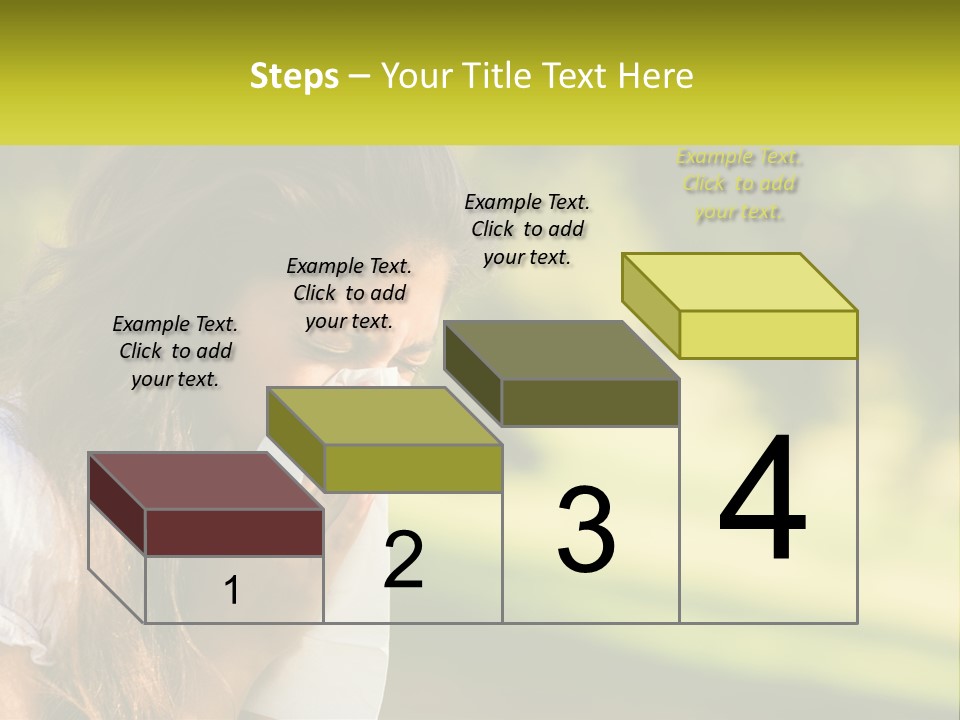 Steps – Your Title Text Here

Example Text. Click to add your text.

Example Text. Click to add your text.

Example Text. Click to add your text.

Example Text. Click to add your text.

1

2

3

4